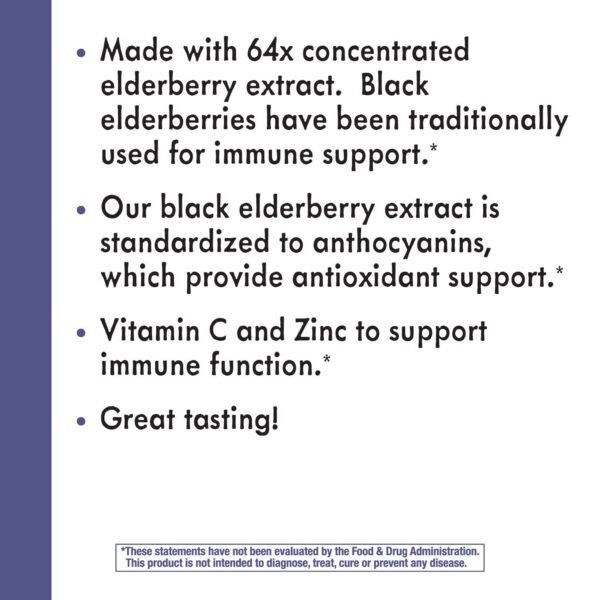 • Made with 64x concentrated elderberry extract. Black elderberries have been traditionally used for immune support.*

• Our black elderberry extract is standardized to anthocyanins, which provide antioxidant support.*

• Vitamin C and Zinc to support immune function.*

• Great tasting!

*These statements have not been evaluated by the Food & Drug Administration. This product is not intended to diagnose, treat, cure or prevent any disease.